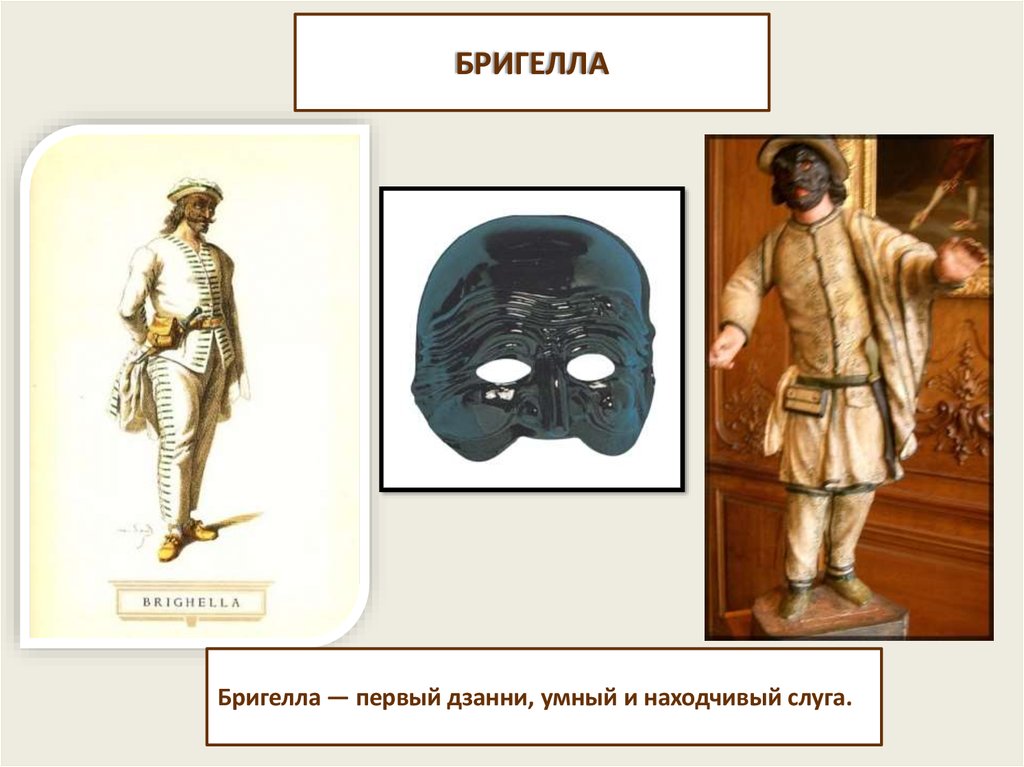 БРИГЕЛЛА

BRIGHELLA

Бригелла — первый дзанни, умный и находчивый слуга.